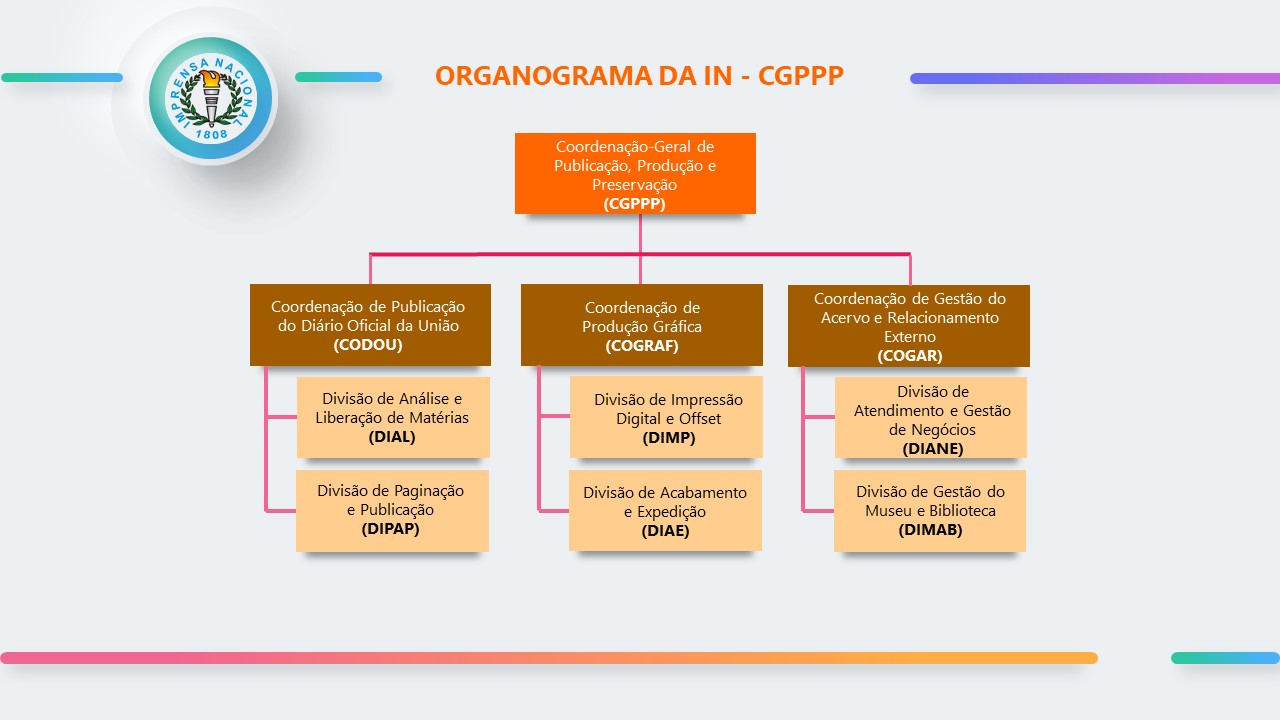 IMPRENSA NACIONAL
1808

ORGANOGRAMA DA IN - CGPPP

Coordenação-Geral de Publicação, Produção e Preservação
(CGPPP)

Coordenação de Publicação do Diário Oficial da União
(CODOU)

Divisão de Análise e Liberação de Matérias
(DIAL)

Divisão de Paginação e Publicação
(DIPAP)

Coordenação de Produção Gráfica
(COGRAF)

Divisão de Impressão Digital e Offset
(DIMP)

Divisão de Acabamento e Expedição
(DIAE)

Coordenação de Gestão do Acervo e Relacionamento Externo
(COGAR)

Divisão de Atendimento e Gestão de Negócios
(DIANE)

Divisão de Gestão do Museu e Biblioteca
(DIMAB)